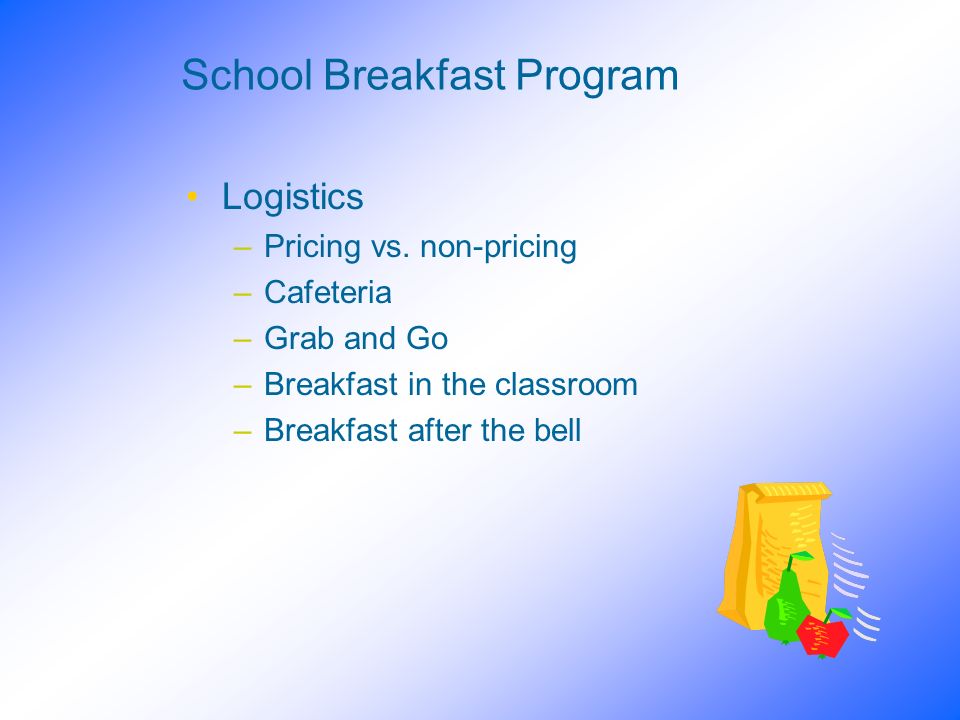 School Breakfast Program

• Logistics
– Pricing vs. non-pricing
– Cafeteria
– Grab and Go
– Breakfast in the classroom
– Breakfast after the bell